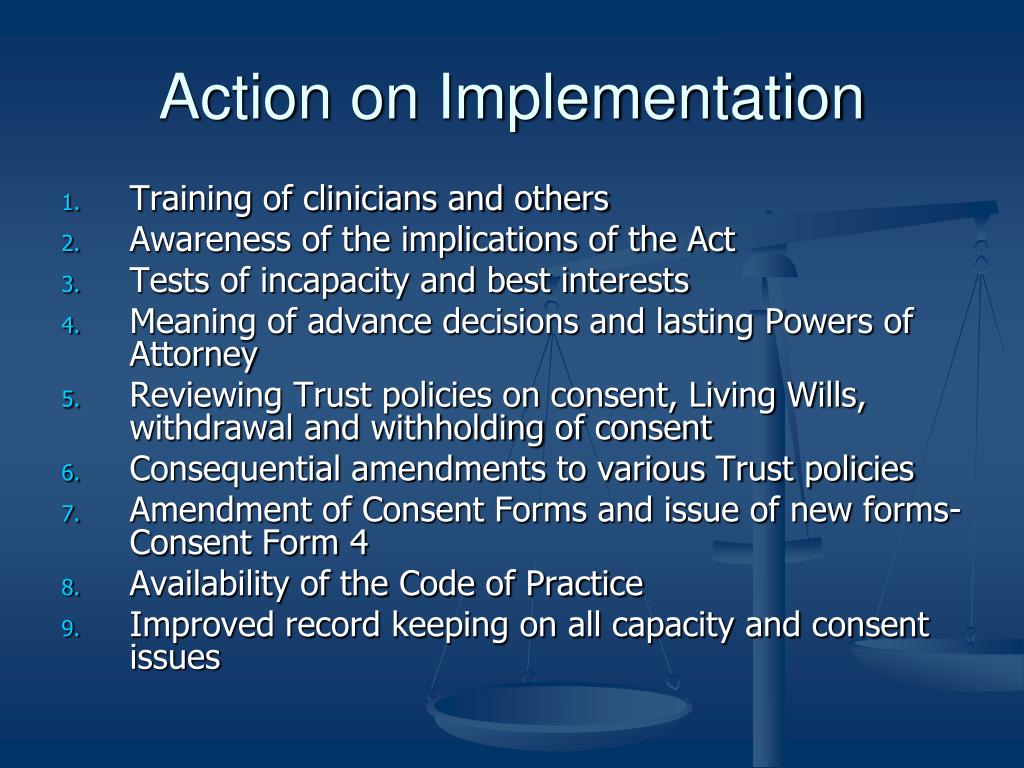 Action on Implementation

1. Training of clinicians and others
2. Awareness of the implications of the Act
3. Tests of incapacity and best interests
4. Meaning of advance decisions and lasting Powers of Attorney
5. Reviewing Trust policies on consent, Living Wills, withdrawal and withholding of consent
6. Consequential amendments to various Trust policies
7. Amendment of Consent Forms and issue of new forms- Consent Form 4
8. Availability of the Code of Practice
9. Improved record keeping on all capacity and consent issues